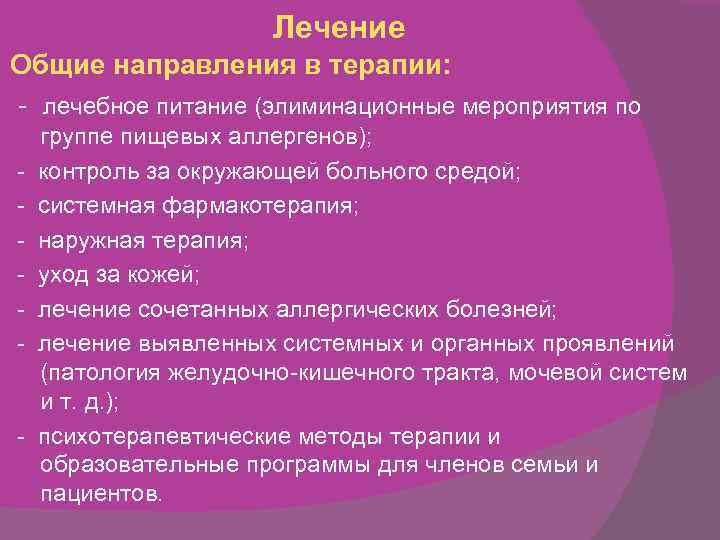 Лечение
Общие направления в терапии:

- лечебное питание (элиминационные мероприятия по группе пищевых аллергенов);
- контроль за окружающей больного средой;
- системная фармакотерапия;
- наружная терапия;
- уход за кожей;
- лечение сочетанных аллергических болезней;
- лечение выявленных системных и органных проявлений (патология желудочно-кишечного тракта, мочевой систем и т. д.);
- психотерапевтические методы терапии и образовательные программы для членов семьи и пациентов.